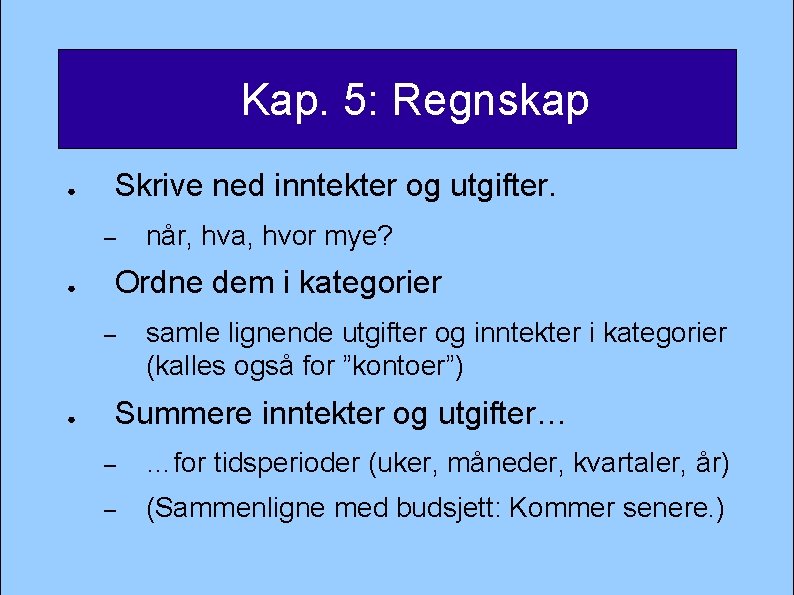 Kap. 5: Regnskap

• Skrive ned inntekter og utgifter.
– når, hva, hvor mye?

• Ordne dem i kategorier
– samle lignende utgifter og inntekter i kategorier (kalles også for ”kontoer”)

• Summere inntekter og utgifter…
– …for tidsperioder (uker, måneder, kvartaler, år)
– (Sammenligne med budsjett: Kommer senere.)